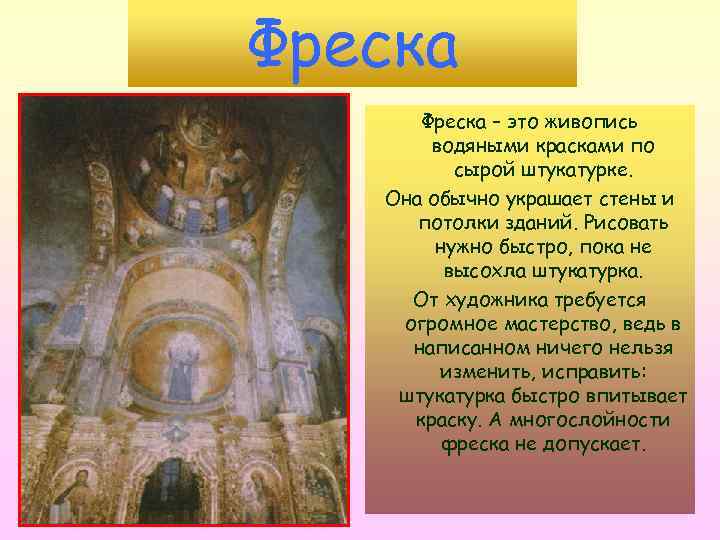 Фреска

Фреска – это живопись водяными красками по сырой штукатурке.

Она обычно украшает стены и потолки зданий. Рисовать нужно быстро, пока не высохла штукатурка.

От художника требуется огромное мастерство, ведь в написанном ничего нельзя изменить, исправить: штукатурка быстро впитывает краску. А многослойности фреска не допускает.